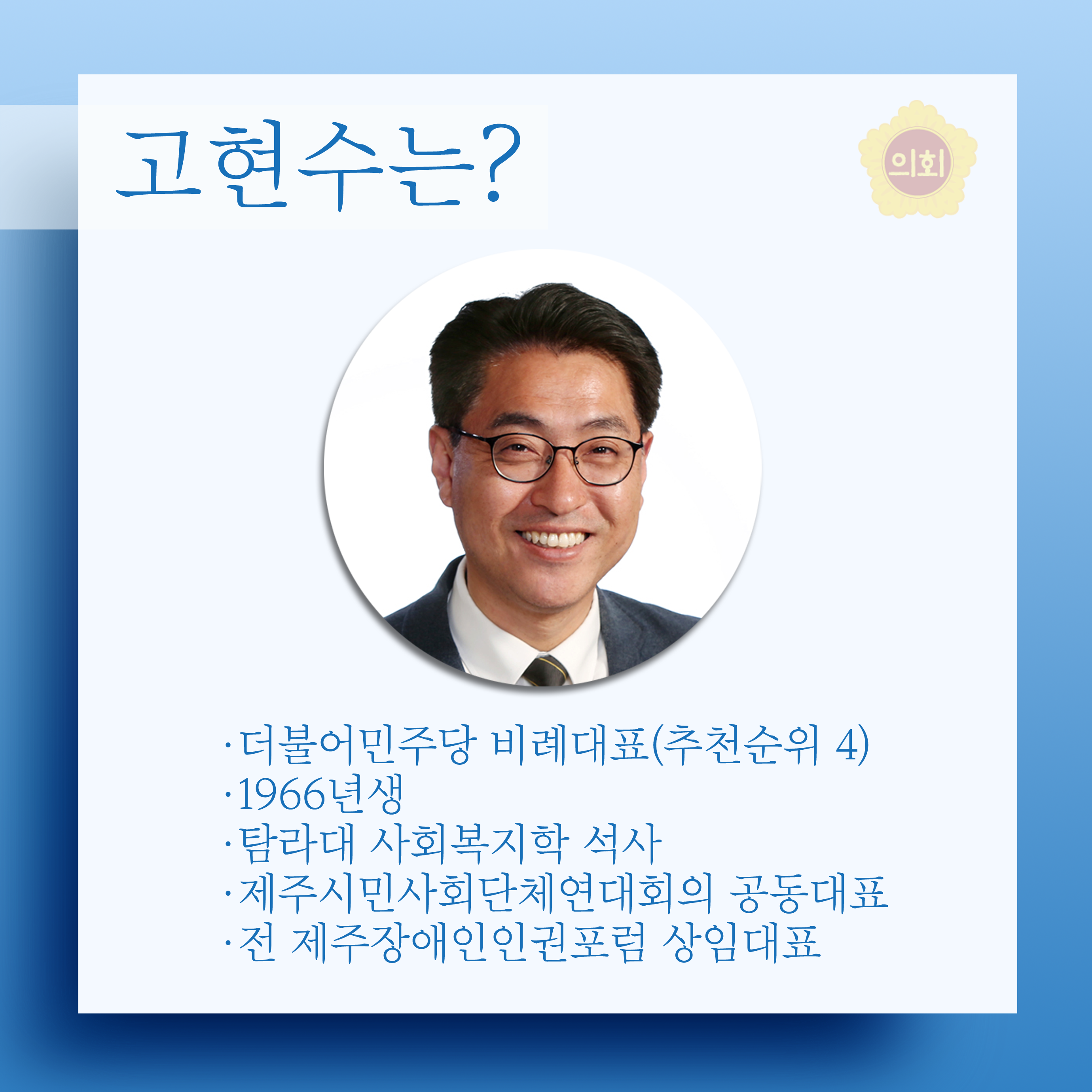 고현수는?

의회

·더불어민주당 비례대표(추천순위 4)
·1966년생
·탐라대 사회복지학 석사
·제주시민사회단체연대회의 공동대표
·전 제주장애인인권포럼 상임대표